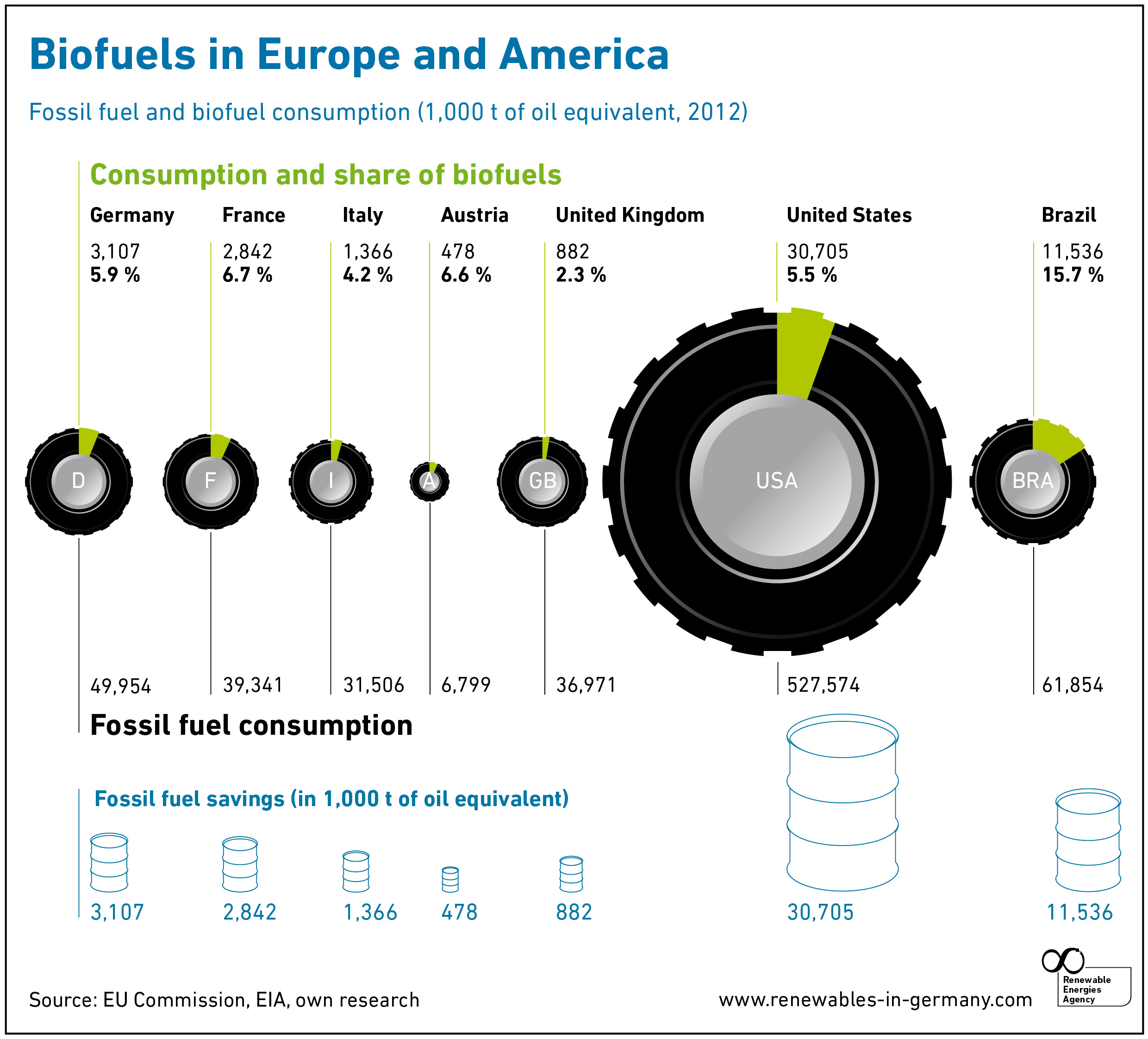 Biofuels in Europe and America

Fossil fuel and biofuel consumption (1,000 t of oil equivalent, 2012)

Consumption and share of biofuels

Germany
3,107
5.9 %

France
2,842
6.7 %

Italy
1,366
4.2 %

Austria
478
6.6 %

United Kingdom
882
2.3 %

United States
30,705
5.5 %

Brazil
11,536
15.7 %

D F I A GB USA BRA

49,954 39,341 31,506 6,799 36,971 527,574 61,854

Fossil fuel consumption

Fossil fuel savings (in 1,000 t of oil equivalent)

3,107 2,842 1,366 478 882 30,705 11,536

Source: EU Commission, EIA, own research

www.renewables-in-germany.com

Renewable Energies Agency